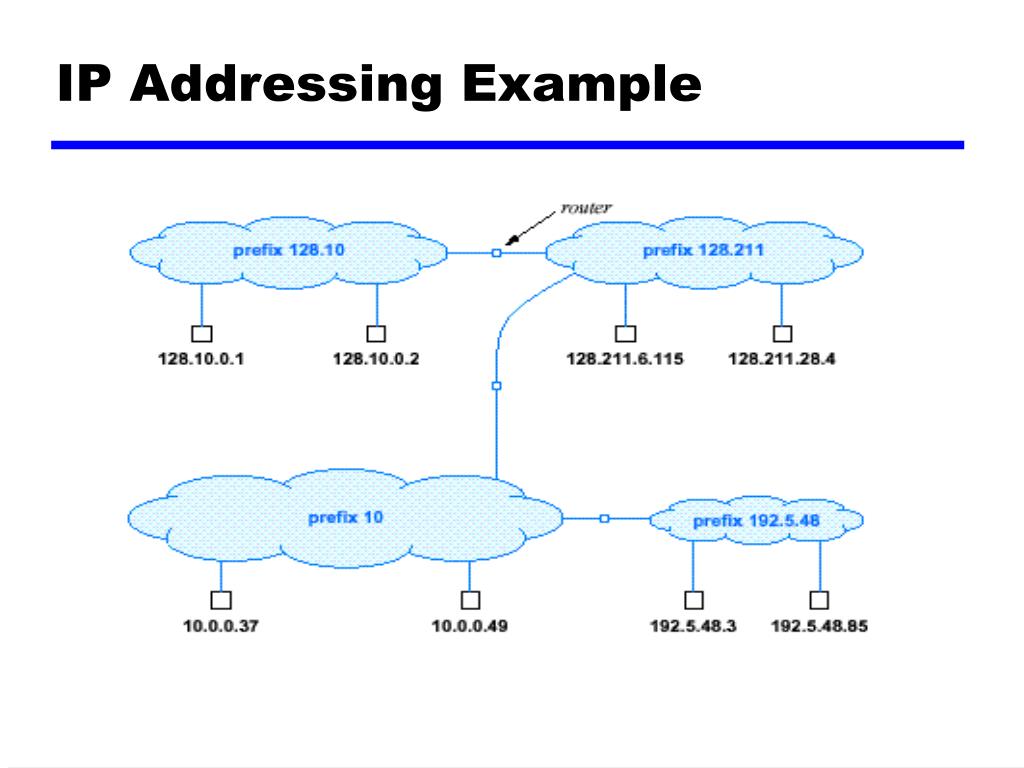 IP Addressing Example

router

prefix 128.10

prefix 128.211

128.10.0.1

128.10.0.2

128.211.6.115

128.211.28.4

prefix 10

prefix 192.5.48

10.0.0.37

10.0.0.49

192.5.48.3

192.5.48.85